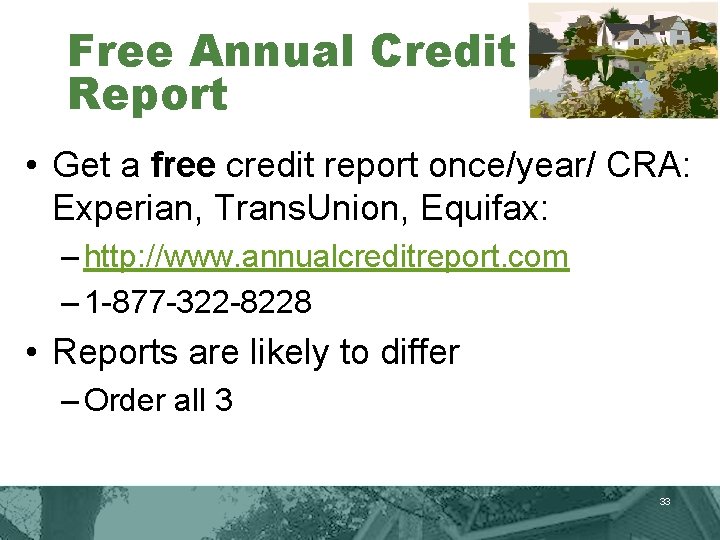 Free Annual Credit Report

• Get a free credit report once/year/ CRA: Experian, TransUnion, Equifax:

– http://www.annualcreditreport.com

– 1-877-322-8228

• Reports are likely to differ

– Order all 3

33